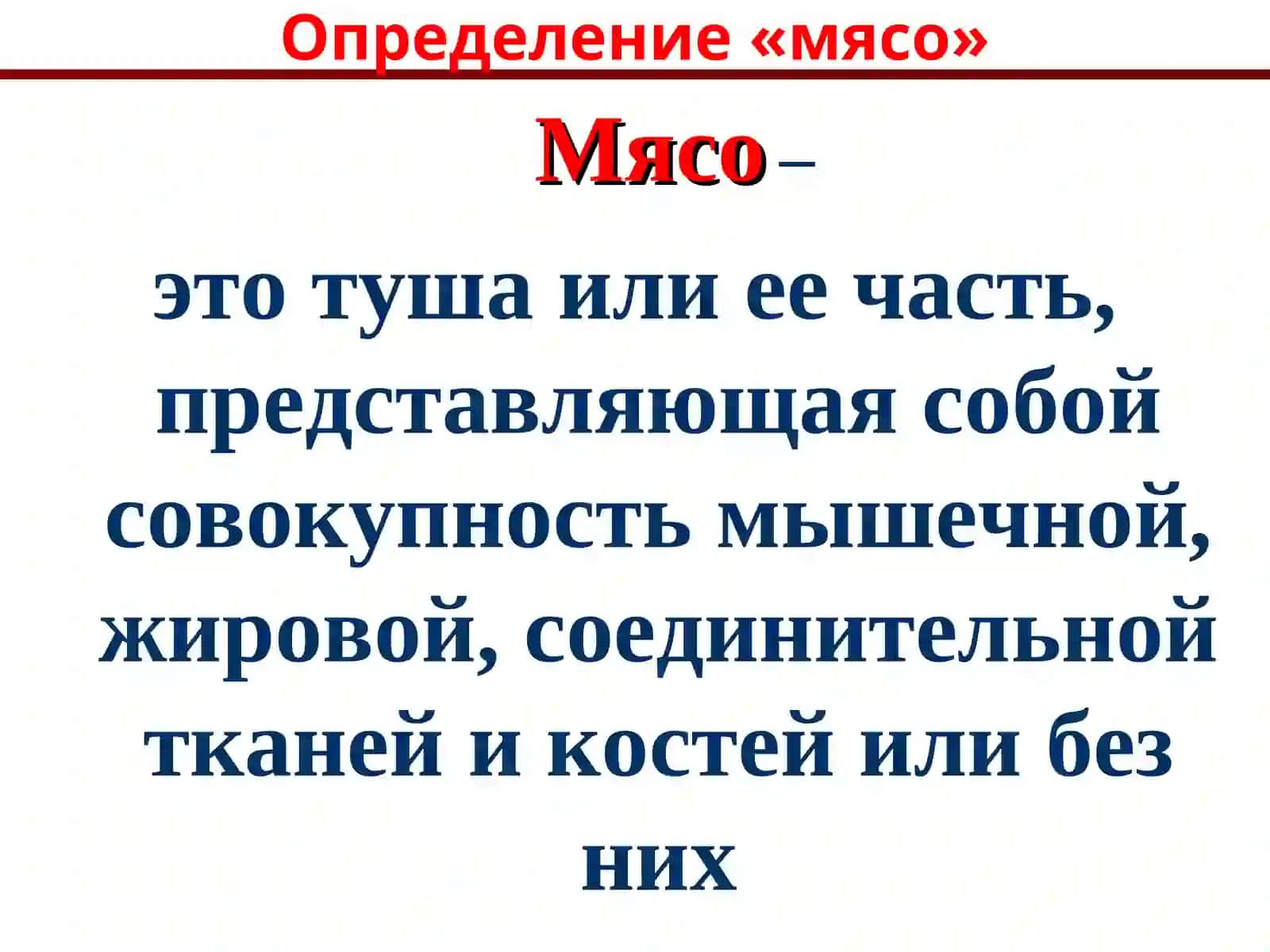 Определение «мясо»

Мясо –

это туша или ее часть, представляющая собой совокупность мышечной, жировой, соединительной тканей и костей или без них